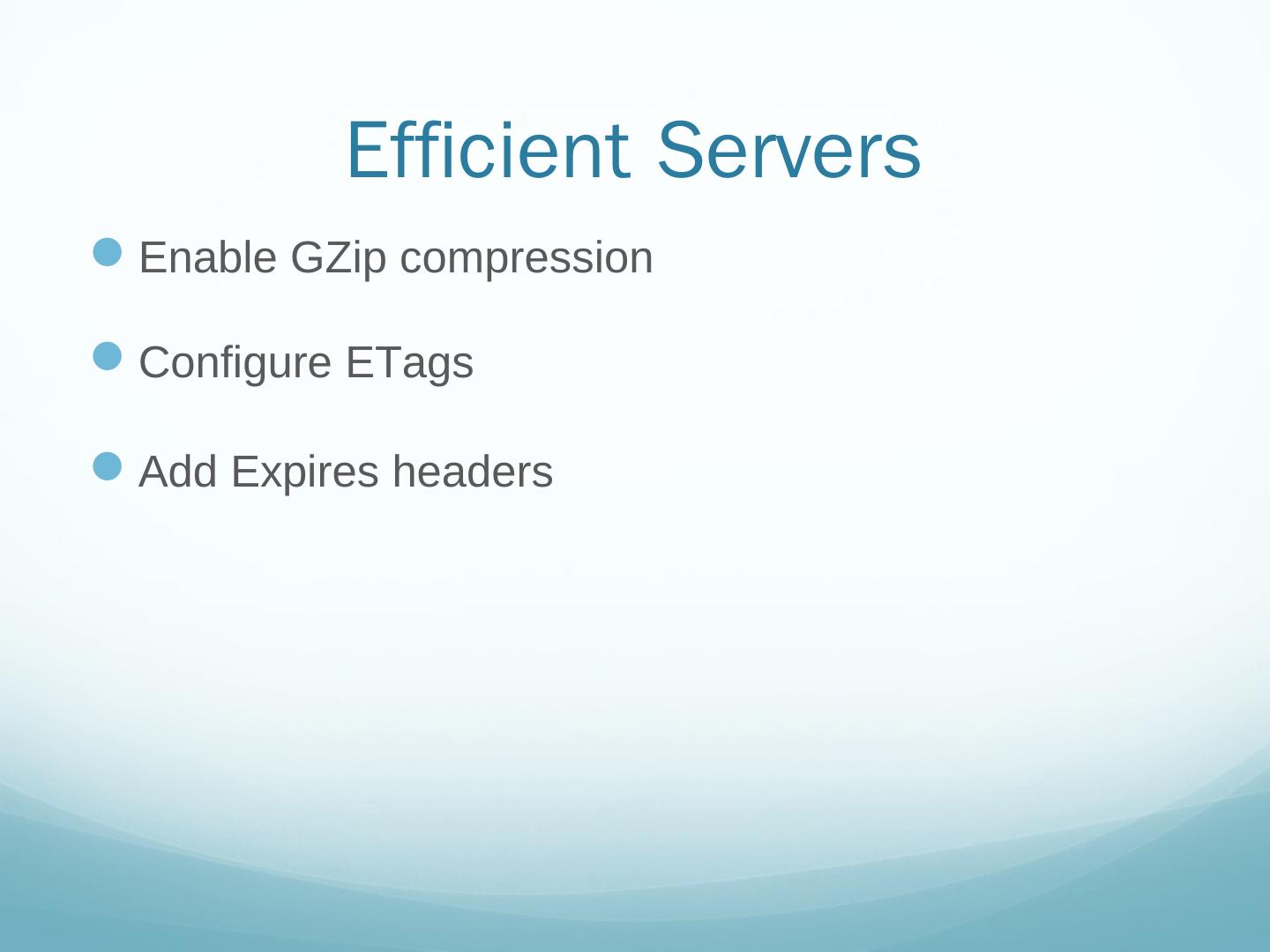 Efficient Servers

Enable GZip compression

Configure ETags

Add Expires headers